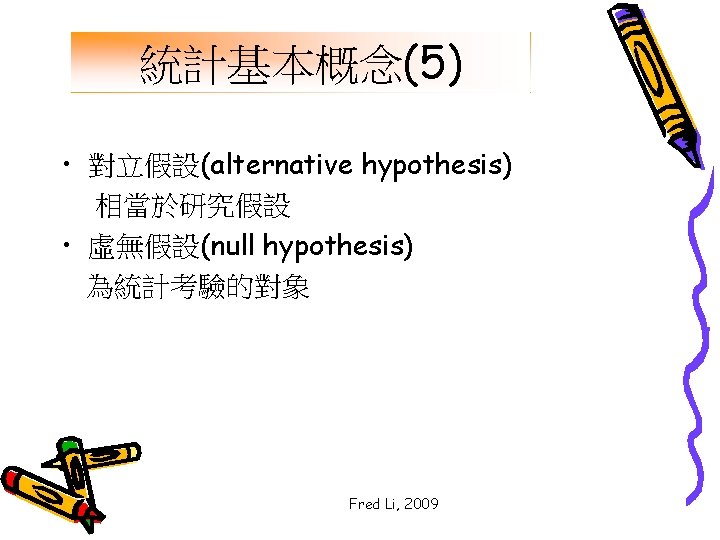 統計基本概念(5)

• 對立假設(alternative hypothesis)
相當於研究假設

• 虛無假設(null hypothesis)
為統計考驗的對象

Fred Li, 2009